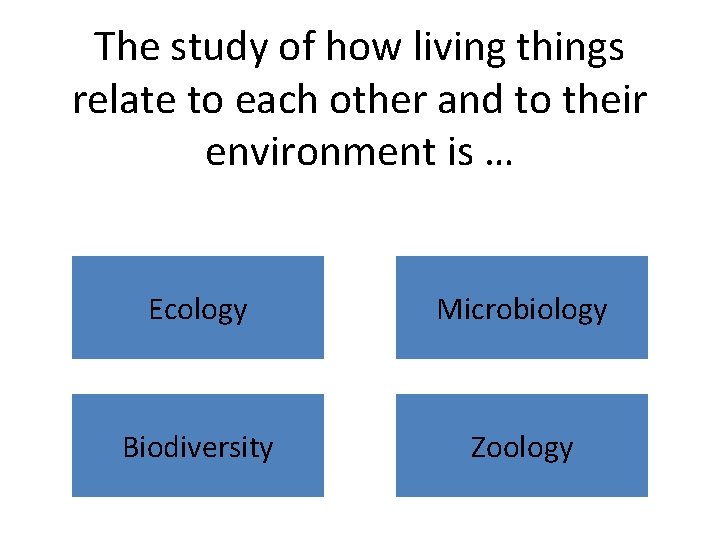 The study of how living things relate to each other and to their environment is …

Ecology

Microbiology

Biodiversity

Zoology